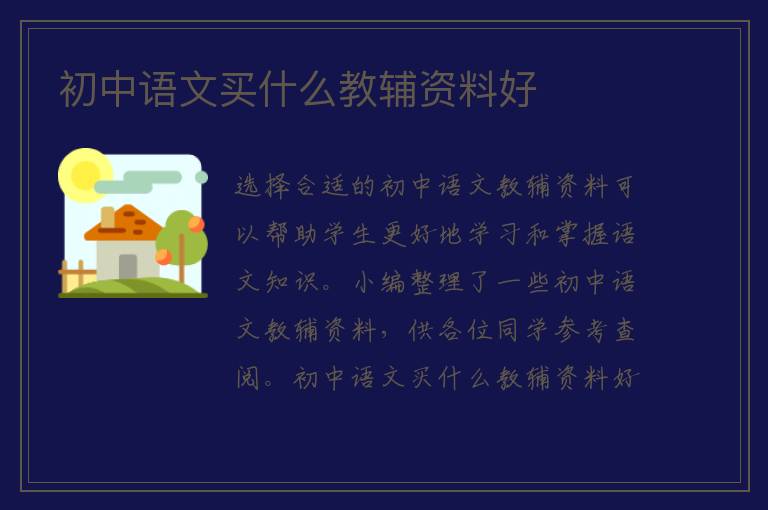 初中语文买什么教辅资料好

选择合适的初中语文教辅资料可以帮助学生更好地学习和掌握语文知识。小编整理了一些初中语文教辅资料，供各位同学参考查阅。初中语文买什么教辅资料好